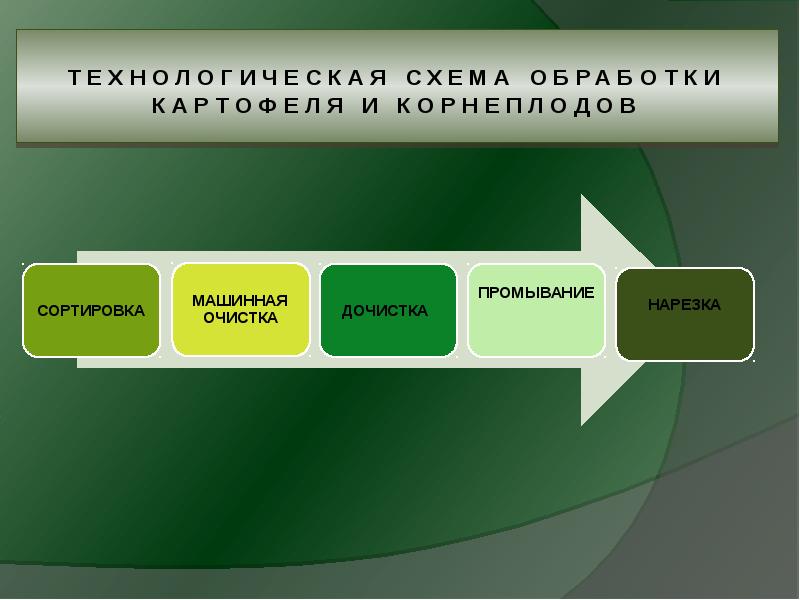 ТЕХНОЛОГИЧЕСКАЯ СХЕМА ОБРАБОТКИ КАРТОФЕЛЯ И КОРНЕПЛОДОВ

СОРТИРОВКА

МАШИННАЯ ОЧИСТКА

ДОЧИСТКА

ПРОМЫВАНИЕ

НАРЕЗКА